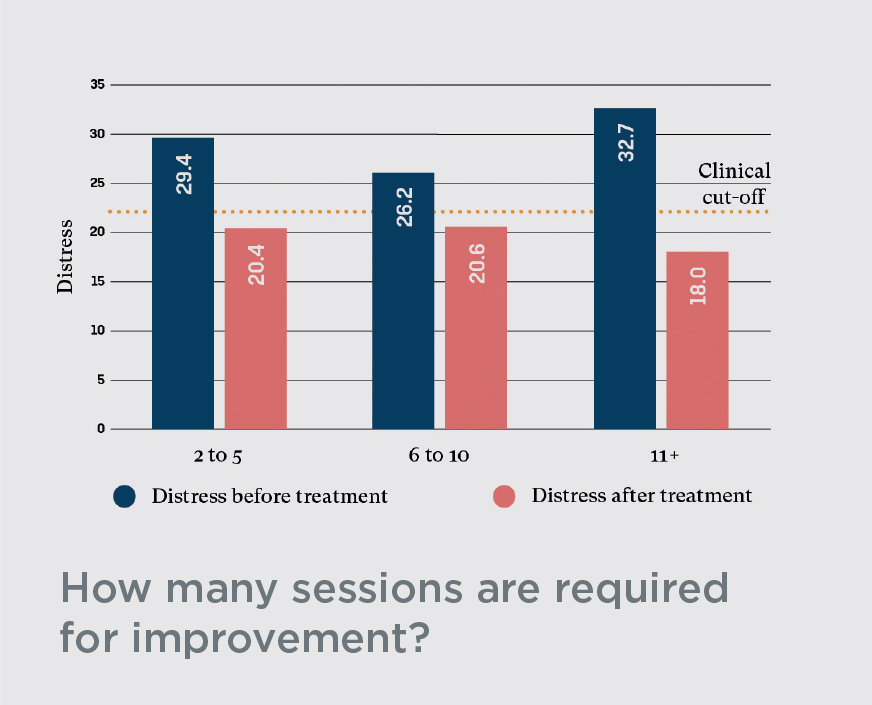 35
30
25
20
15
10
5
0

Distress

29.4
20.4
26.2
20.6
32.7
18.0

Clinical cut-off

2 to 5
6 to 10
11+

Distress before treatment
Distress after treatment

How many sessions are required for improvement?